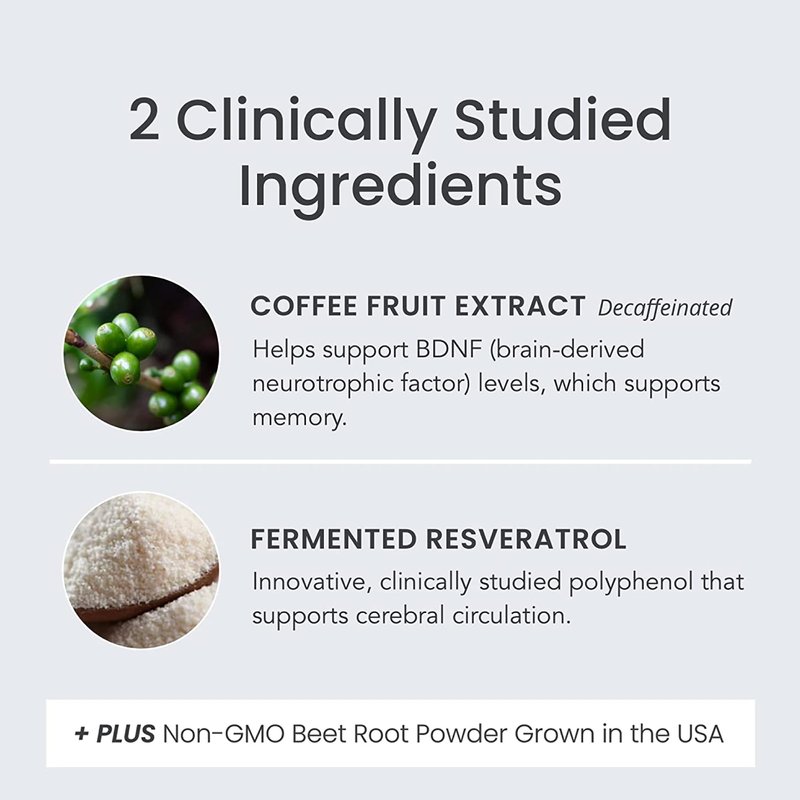 2 Clinically Studied Ingredients

COFFEE FRUIT EXTRACT Decaffeinated

Helps support BDNF (brain-derived neurotrophic factor) levels, which supports memory.

FERMENTED RESVERATROL

Innovative, clinically studied polyphenol that supports cerebral circulation.

+ PLUS Non-GMO Beet Root Powder Grown in the USA